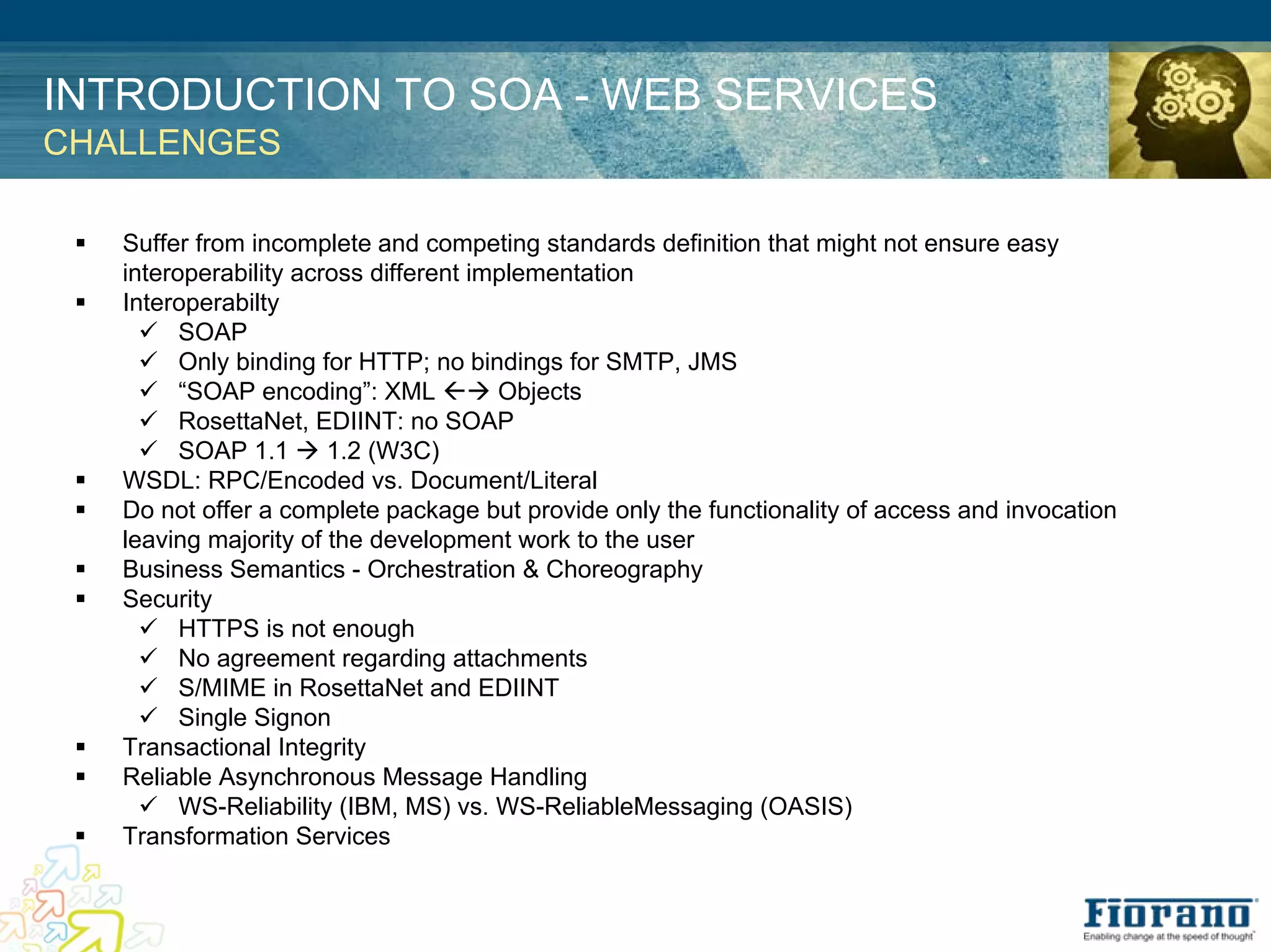 INTRODUCTION TO SOA - WEB SERVICES
CHALLENGES

▪ Suffer from incomplete and competing standards definition that might not ensure easy interoperability across different implementation
▪ Interoperabilty
✓ SOAP
✓ Only binding for HTTP; no bindings for SMTP, JMS
✓ “SOAP encoding”: XML ←→ Objects
✓ RosettaNet, EDIINT: no SOAP
✓ SOAP 1.1 → 1.2 (W3C)
▪ WSDL: RPC/Encoded vs. Document/Literal
▪ Do not offer a complete package but provide only the functionality of access and invocation leaving majority of the development work to the user
▪ Business Semantics - Orchestration & Choreography
▪ Security
✓ HTTPS is not enough
✓ No agreement regarding attachments
✓ S/MIME in RosettaNet and EDIINT
✓ Single Signon
▪ Transactional Integrity
▪ Reliable Asynchronous Message Handling
✓ WS-Reliability (IBM, MS) vs. WS-ReliableMessaging (OASIS)
▪ Transformation Services

Fiorano
Enabling change at the speed of thought